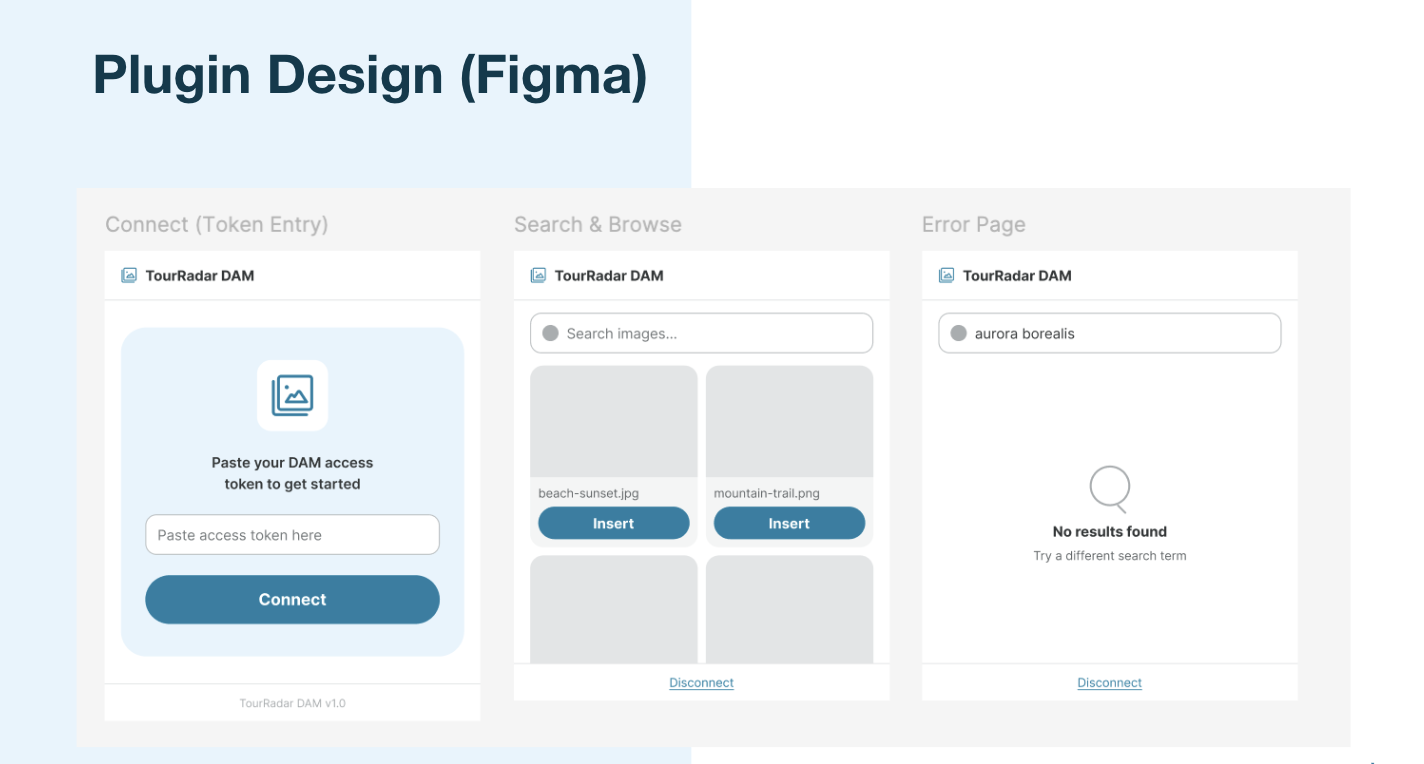 Plugin Design (Figma)

Connect (Token Entry)

TourRadar DAM

Paste your DAM access token to get started

Paste access token here

Connect

TourRadar DAM v1.0

Search & Browse

TourRadar DAM

Search images...

beach-sunset.jpg

Insert

mountain-trail.png

Insert

Disconnect

Error Page

TourRadar DAM

aurora borealis

No results found

Try a different search term

Disconnect